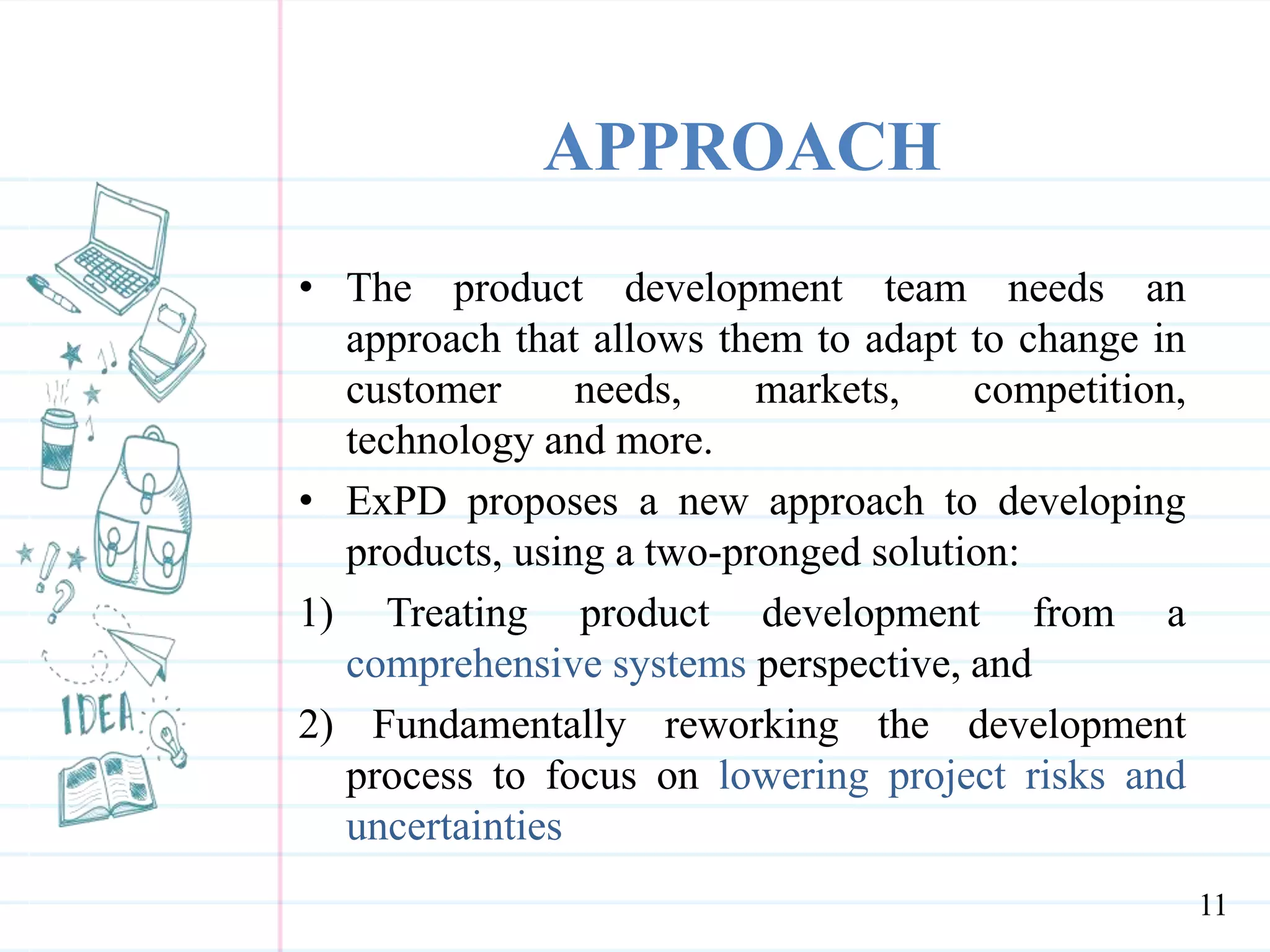 IDEA

APPROACH

• The product development team needs an approach that allows them to adapt to change in customer needs, markets, competition, technology and more.

• ExPD proposes a new approach to developing products, using a two-pronged solution:

1) Treating product development from a comprehensive systems perspective, and

2) Fundamentally reworking the development process to focus on lowering project risks and uncertainties

11